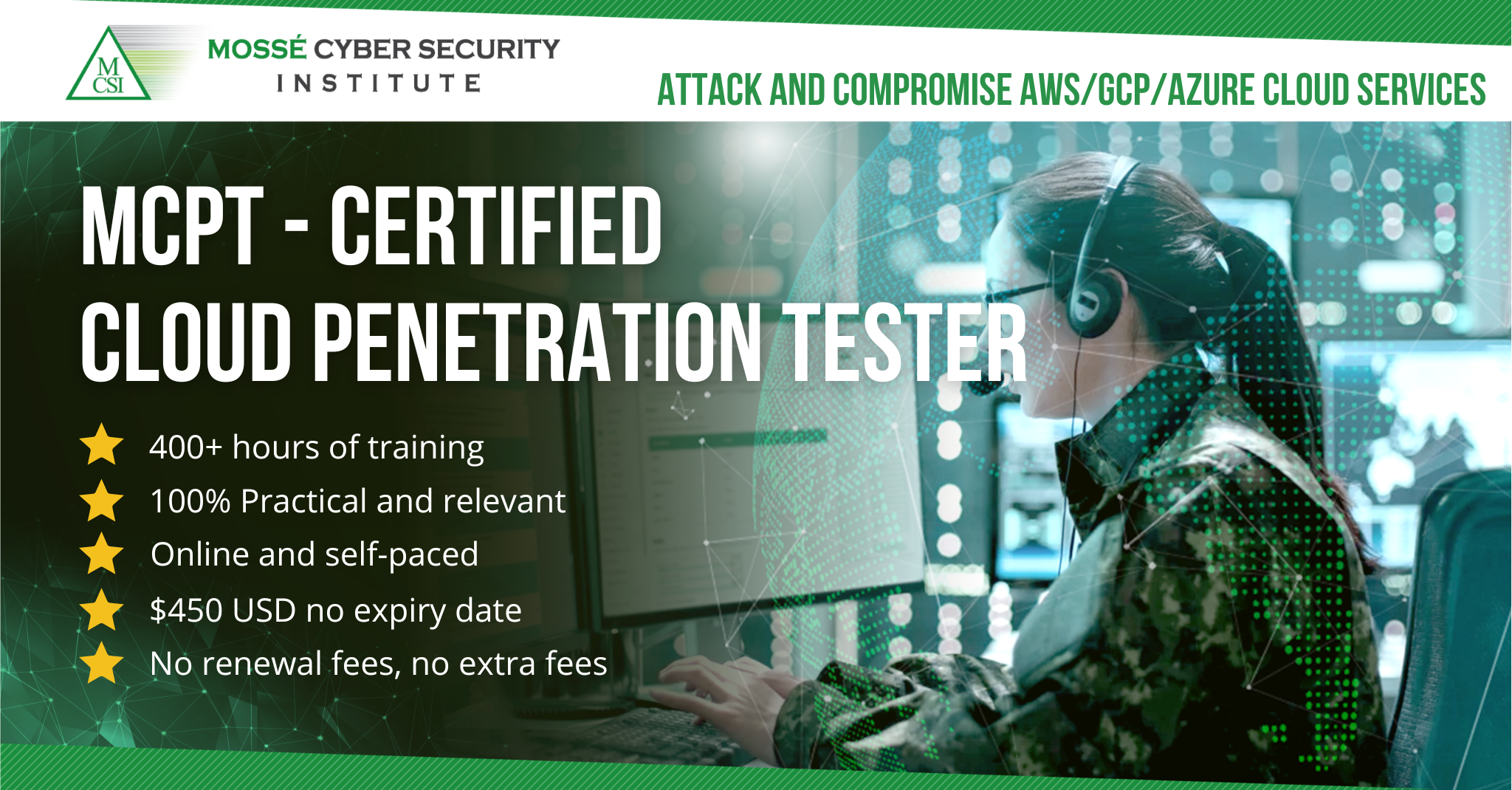 M CSI

MOSSÉ CYBER SECURITY
INSTITUTE

ATTACK AND COMPROMISE AWS/GCP/AZURE CLOUD SERVICES

MCPT - CERTIFIED
CLOUD PENETRATION TESTER

400+ hours of training
100% Practical and relevant
Online and self-paced
$450 USD no expiry date
No renewal fees, no extra fees